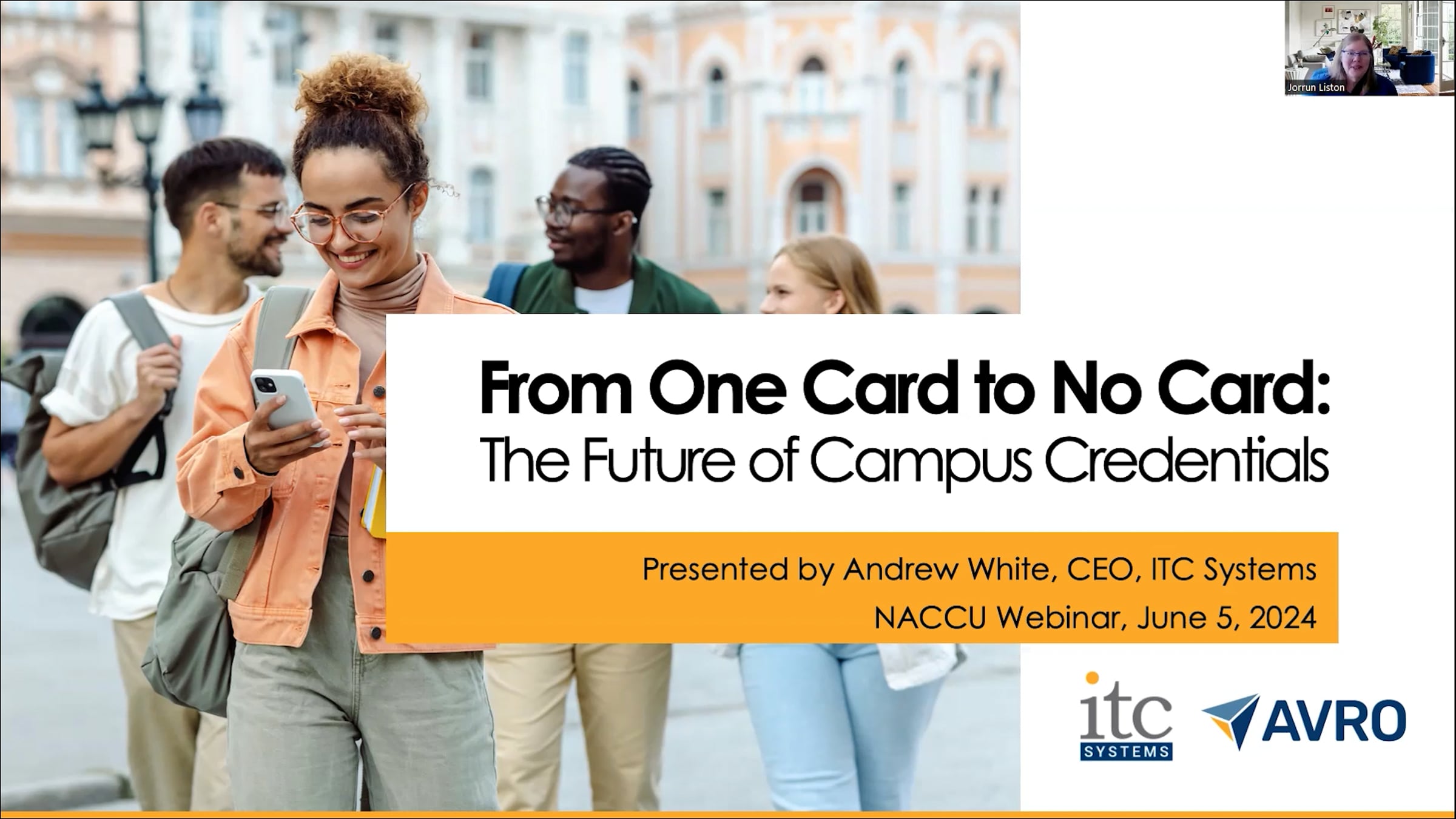 Jorrun Liston

From One Card to No Card:
The Future of Campus Credentials

Presented by Andrew White, CEO, ITC Systems
NACCU Webinar, June 5, 2024

itc SYSTEMS AVRO